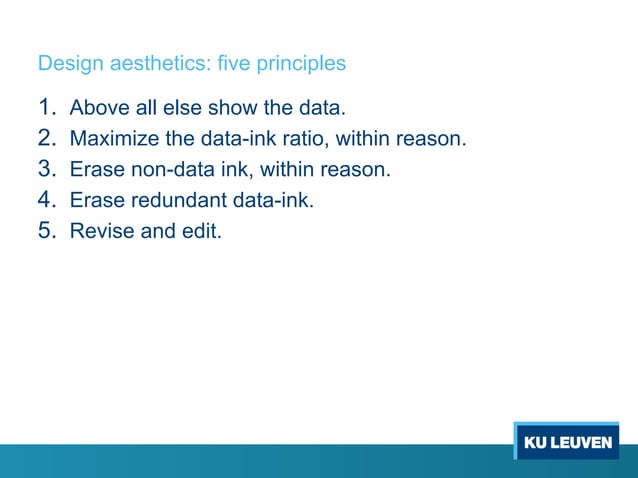 Design aesthetics: five principles

1. Above all else show the data.
2. Maximize the data-ink ratio, within reason.
3. Erase non-data ink, within reason.
4. Erase redundant data-ink.
5. Revise and edit.

KU LEUVEN